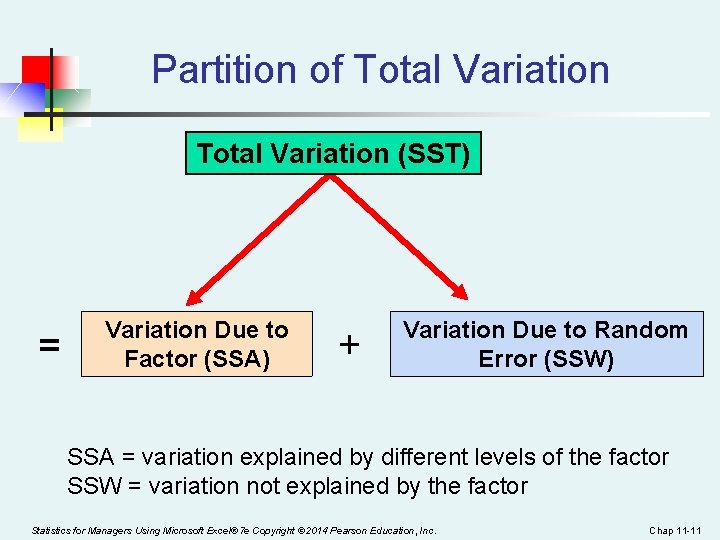 Partition of Total Variation

Total Variation (SST)

= Variation Due to Factor (SSA) + Variation Due to Random Error (SSW)

SSA = variation explained by different levels of the factor
SSW = variation not explained by the factor

Statistics for Managers Using Microsoft Excel® 7e Copyright ©2014 Pearson Education, Inc.

Chap 11-11